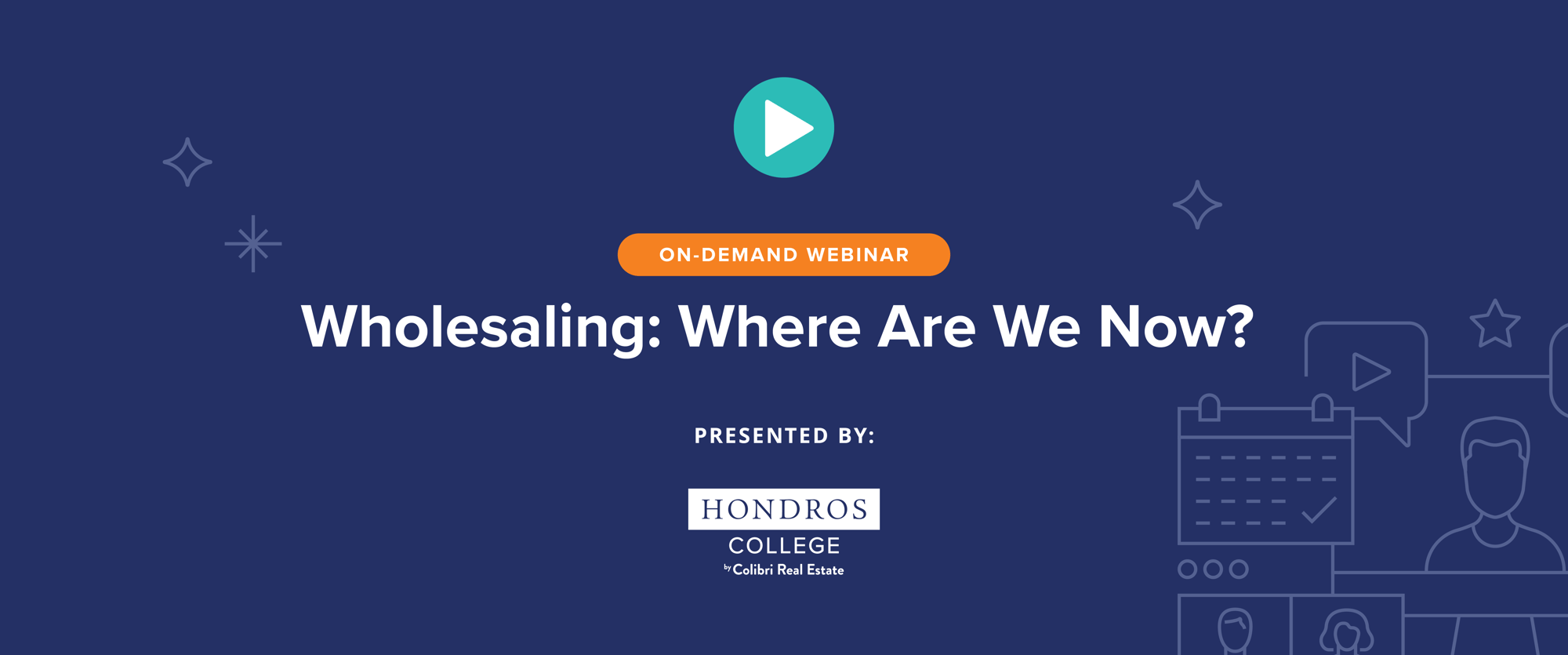 ON-DEMAND WEBINAR

Wholesaling: Where Are We Now?

PRESENTED BY:

HONDROS
COLLEGE
by Colibri Real Estate